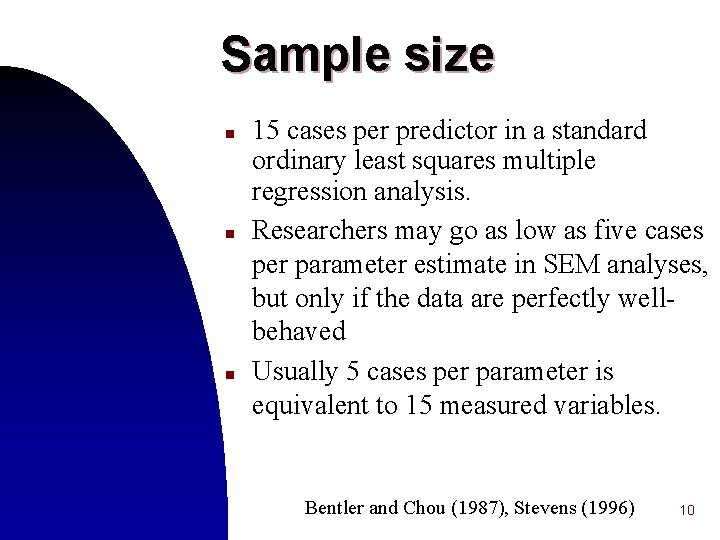 Sample size

- 15 cases per predictor in a standard ordinary least squares multiple regression analysis.
- Researchers may go as low as five cases per parameter estimate in SEM analyses, but only if the data are perfectly well-behaved
- Usually 5 cases per parameter is equivalent to 15 measured variables.

Bentler and Chou (1987), Stevens (1996)

10